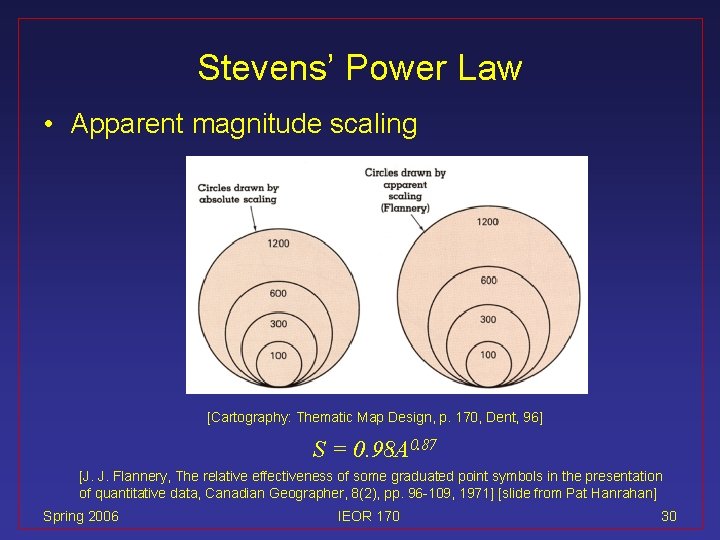 Stevens' Power Law

• Apparent magnitude scaling

Circles drawn by absolute scaling

1200

600

300

100

Circles drawn by apparent scaling (Flannery)

1200

600

300

100

[Cartography: Thematic Map Design, p. 170, Dent, 96]

$S = 0.98A^{0.87}$

[J. J. Flannery, The relative effectiveness of some graduated point symbols in the presentation of quantitative data, Canadian Geographer, 8(2), pp. 96-109, 1971] [slide from Pat Hanrahan]

Spring 2006

IEOR 170

30